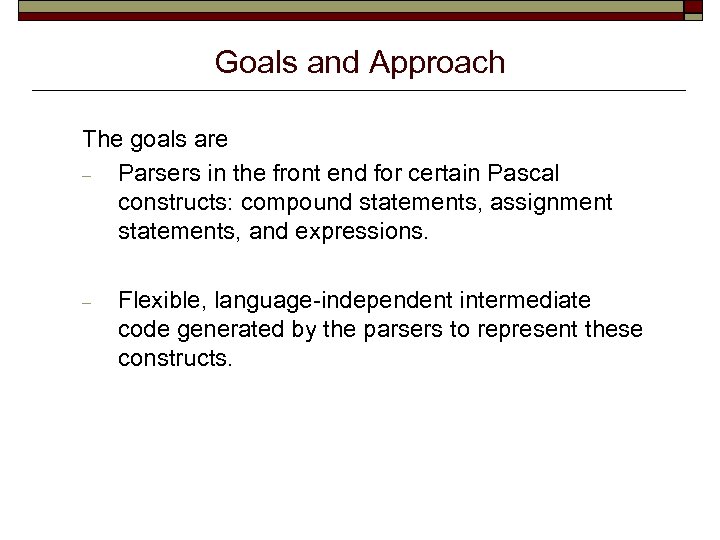 Goals and Approach

The goals are

– Parsers in the front end for certain Pascal constructs: compound statements, assignment statements, and expressions.

– Flexible, language-independent intermediate code generated by the parsers to represent these constructs.